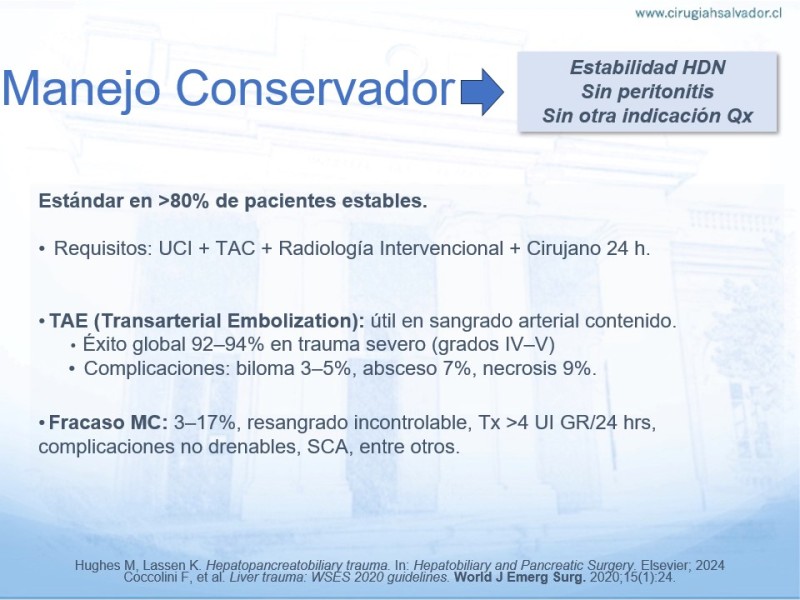 www.cirugiahsalvador.cl

Manejo Conservador

Estabilidad HDN
Sin peritonitis
Sin otra indicación Qx

Estándar en >80% de pacientes estables.

• Requisitos: UCI + TAC + Radiología Intervencional + Cirujano 24 h.

• TAE (Transarterial Embolization): útil en sangrado arterial contenido.
• Éxito global 92–94% en trauma severo (grados IV–V)
• Complicaciones: biloma 3–5%, absceso 7%, necrosis 9%.

• Fracaso MC: 3–17%, resangrado incontrolable, Tx >4 UI GR/24 hrs, complicaciones no drenables, SCA, entre otros.

Hughes M, Lassen K. Hepatopancreatobiliary trauma. In: Hepatobiliary and Pancreatic Surgery. Elsevier; 2024
Coccolini F, et al. Liver trauma: WSES 2020 guidelines. World J Emerg Surg. 2020;15(1):24.